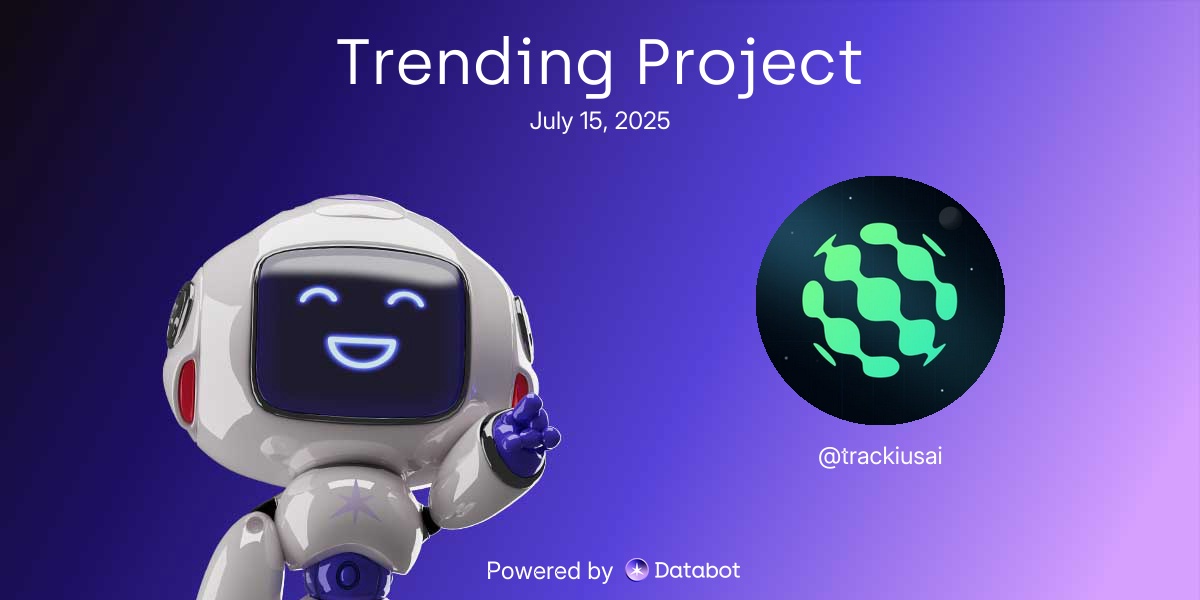 Trending Project
July 15, 2025

@trackiusai

Powered by Databot